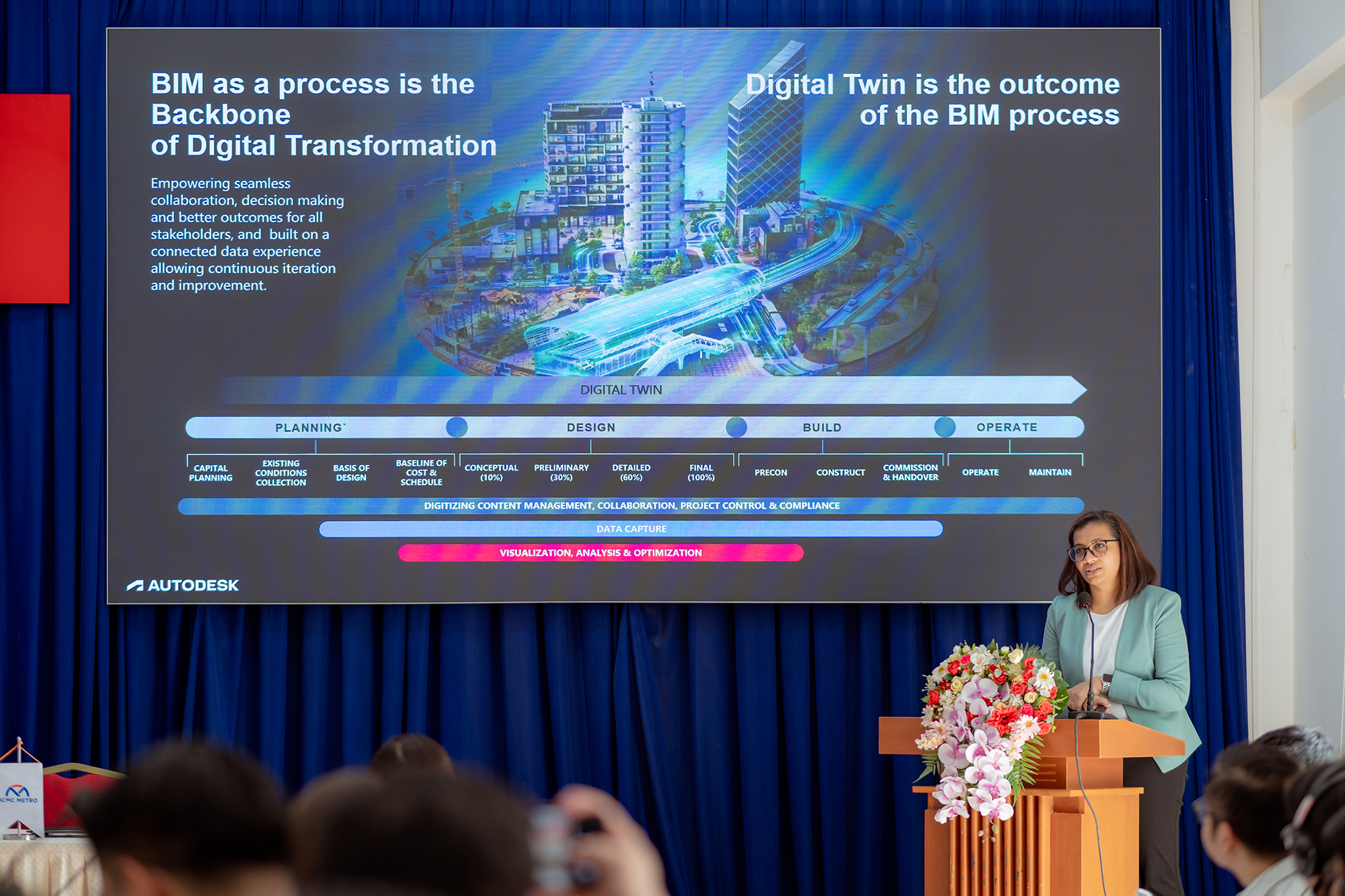 BIM as a process is the Backbone of Digital Transformation

Empowering seamless collaboration, decision making and better outcomes for all stakeholders, and built on a connected data experience allowing continuous iteration and improvement.

Digital Twin is the outcome of the BIM process

DIGITAL TWIN

PLANNING DESIGN BUILD OPERATE

CAPITAL PLANNING
EXISTING CONDITIONS COLLECTION
BASIS OF DESIGN
BASELINE OF COST & SCHEDULE
CONCEPTUAL (10%)
PRELIMINARY (30%)
DETAILED (60%)
FINAL (100%)
PRECON
CONSTRUCT
COMMISSION & HANDOVER
OPERATE
MAINTAIN

DIGITIZING CONTENT MANAGEMENT, COLLABORATION, PROJECT CONTROL & COMPLIANCE

DATA CAPTURE

VISUALIZATION, ANALYSIS & OPTIMIZATION

AUTODESK

HCMC METRO